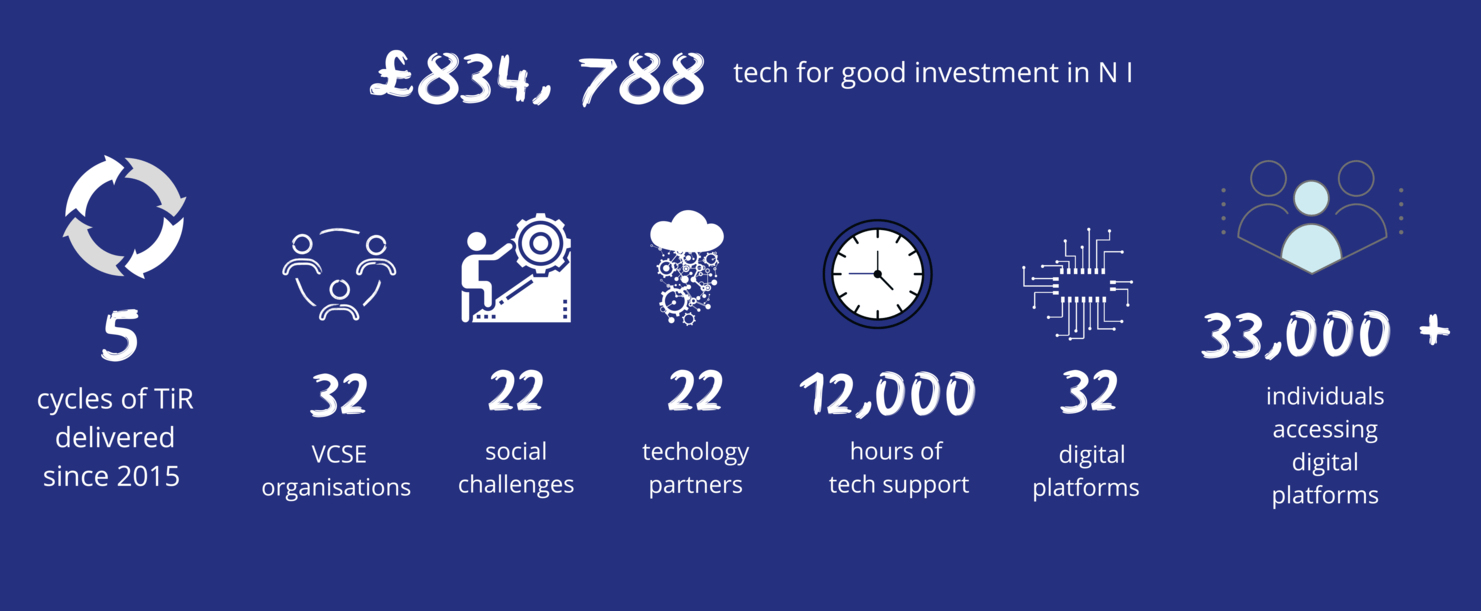 £834, 788 tech for good investment in N I

5
cycles of TiR delivered since 2015

32
VCSE organisations

22
social challenges

22
techology partners

12,000
hours of tech support

32
digital platforms

33,000 +
individuals accessing digital platforms